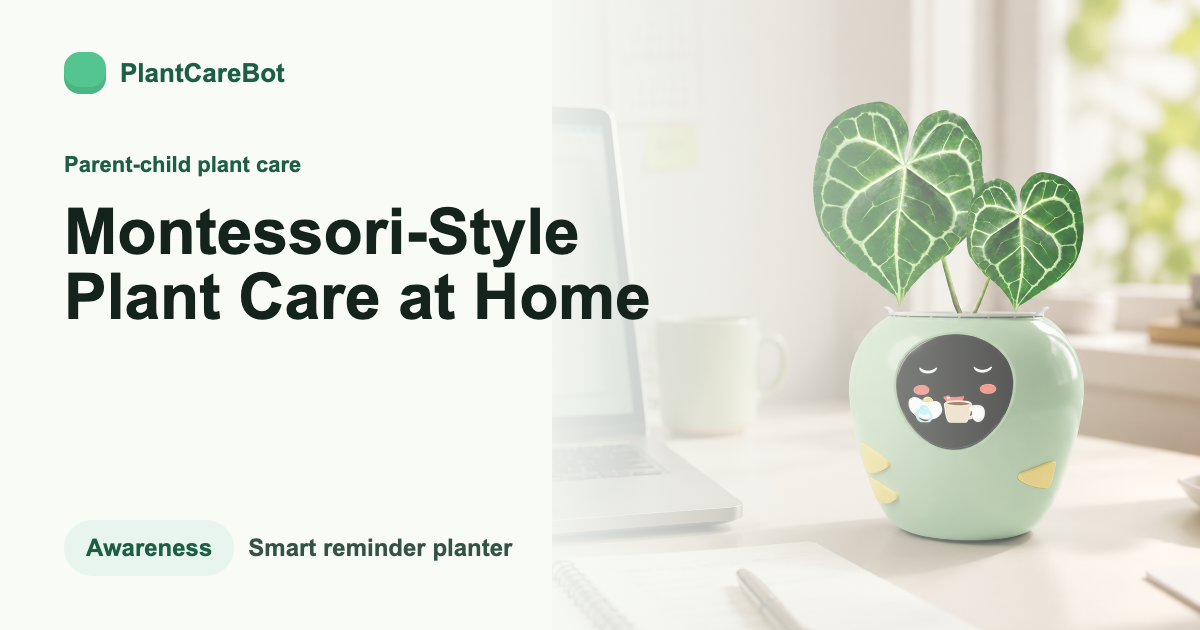 PlantCareBot

Parent-child plant care

Montessori-Style Plant Care at Home

Awareness

Smart reminder planter